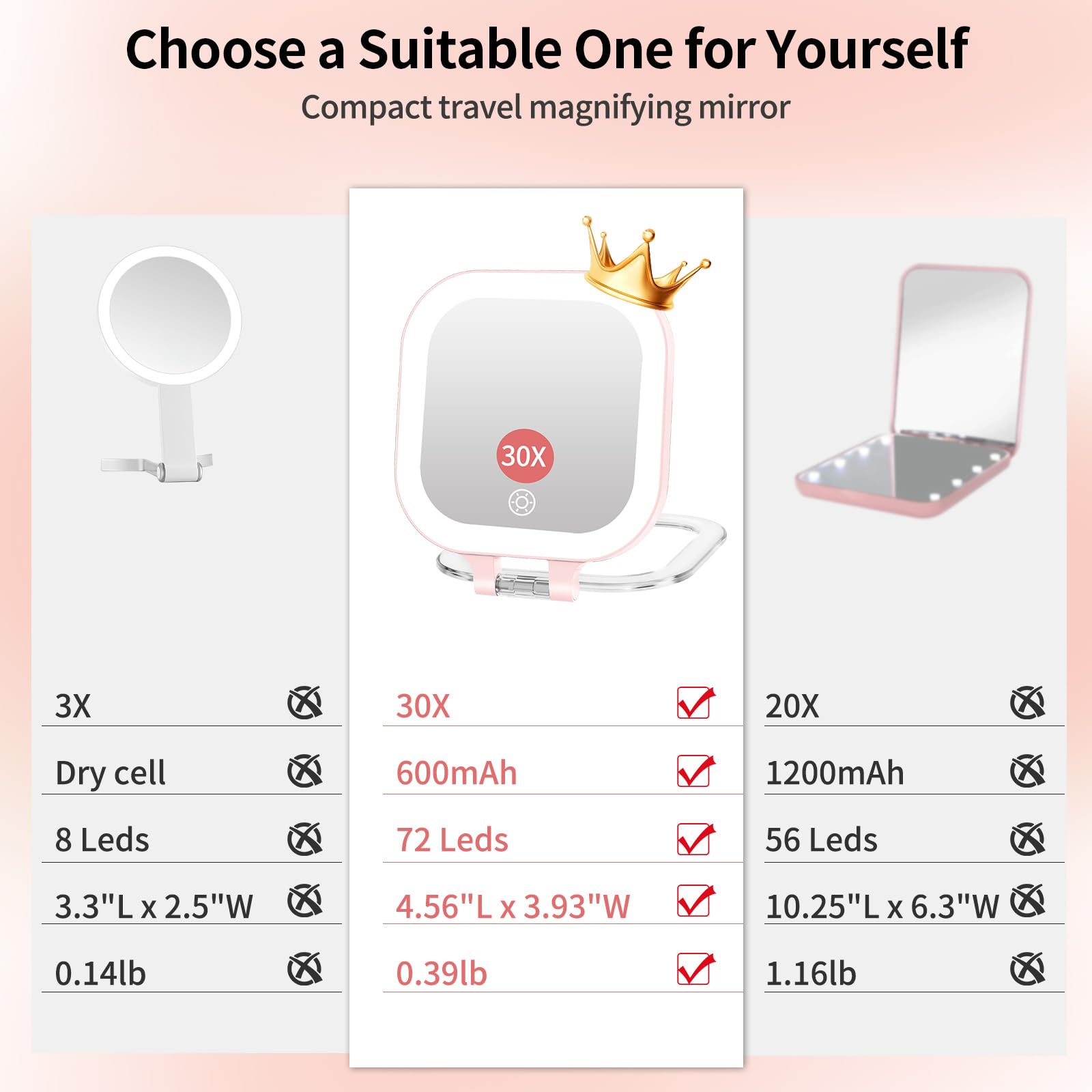 Choose a Suitable One for Yourself

Compact travel magnifying mirror

30X

3X

Dry cell

8 Leds

3.3"L x 2.5"W

0.14lb

30X

600mAh

72 Leds

4.56"L x 3.93"W

0.39lb

20X

1200mAh

56 Leds

10.25"L x 6.3"W

1.16lb